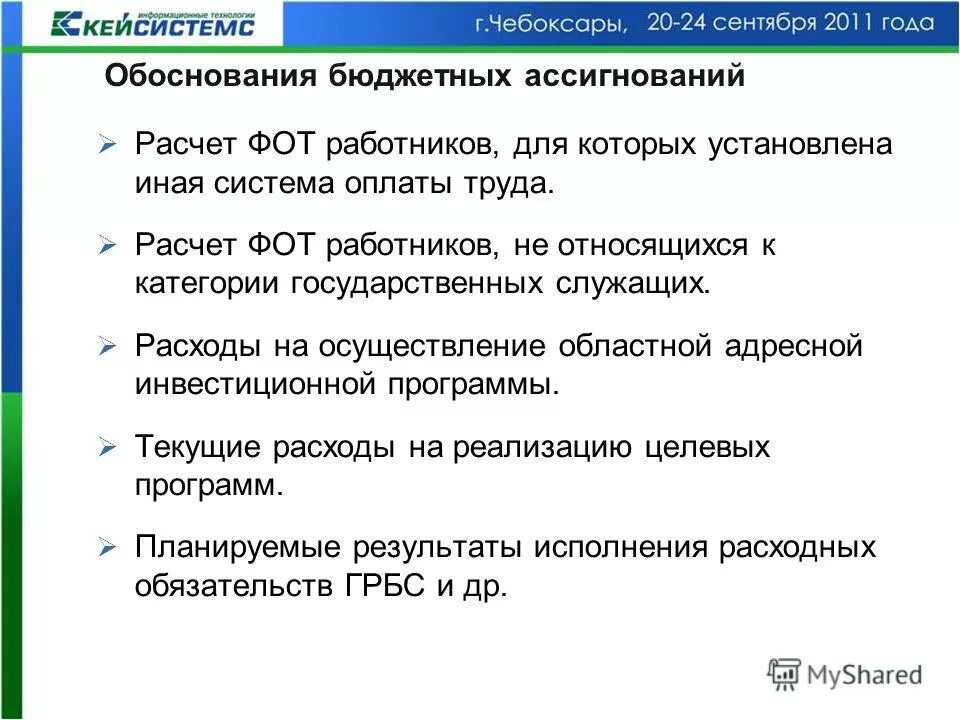 информационные технологии
КЕЙСИСТЕМС

г.Чебоксары, 20-24 сентября 2011 года

Обоснования бюджетных ассигнований

➢ Расчет ФОТ работников, для которых установлена иная система оплаты труда.

➢ Расчет ФОТ работников, не относящихся к категории государственных служащих.

➢ Расходы на осуществление областной адресной инвестиционной программы.

➢ Текущие расходы на реализацию целевых программ.

➢ Планируемые результаты исполнения расходных обязательств ГРБС и др.

MyShared